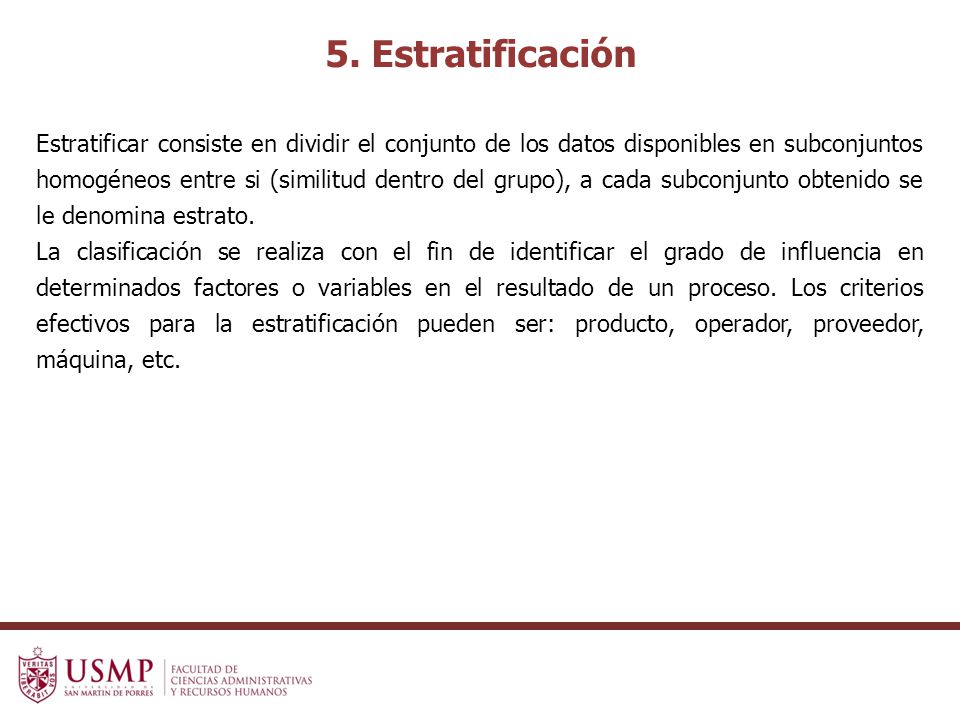 5. Estratificación

Estratificar consiste en dividir el conjunto de los datos disponibles en subconjuntos homogéneos entre si (similitud dentro del grupo), a cada subconjunto obtenido se le denomina estrato.
La clasificación se realiza con el fin de identificar el grado de influencia en determinados factores o variables en el resultado de un proceso. Los criterios efectivos para la estratificación pueden ser: producto, operador, proveedor, máquina, etc.

VERITAS LIBERABIT VOS
USMP
UNIVERSIDAD DE SAN MARTIN DE PORRES
FACULTAD DE CIENCIAS ADMINISTRATIVAS Y RECURSOS HUMANOS